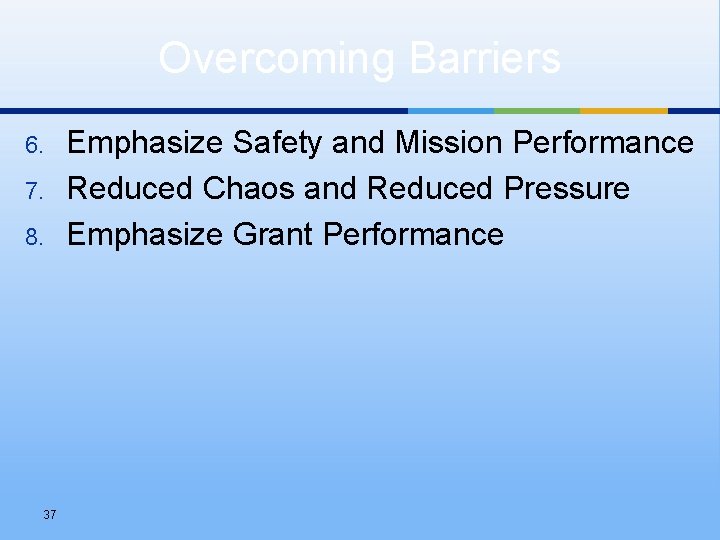 Overcoming Barriers

6. Emphasize Safety and Mission Performance
7. Reduced Chaos and Reduced Pressure
8. Emphasize Grant Performance

37